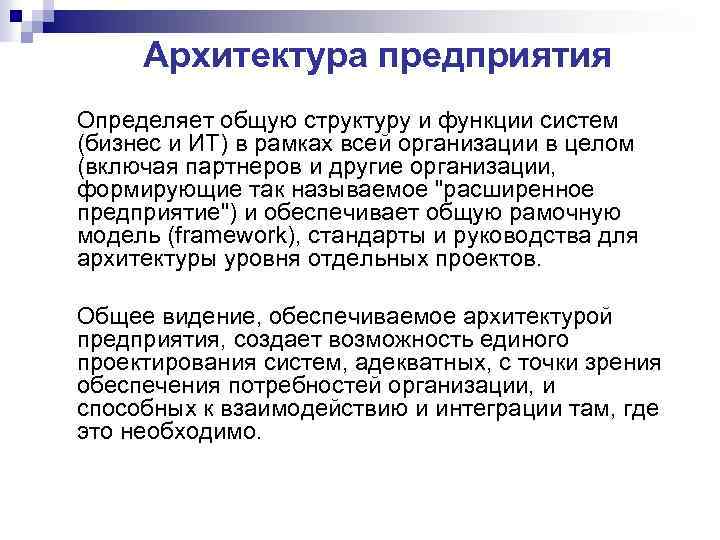 Архитектура предприятия

Определяет общую структуру и функции систем (бизнес и ИТ) в рамках всей организации в целом (включая партнеров и другие организации, формирующие так называемое "расширенное предприятие") и обеспечивает общую рамочную модель (framework), стандарты и руководства для архитектуры уровня отдельных проектов.

Общее видение, обеспечиваемое архитектурой предприятия, создает возможность единого проектирования систем, адекватных, с точки зрения обеспечения потребностей организации, и способных к взаимодействию и интеграции там, где это необходимо.